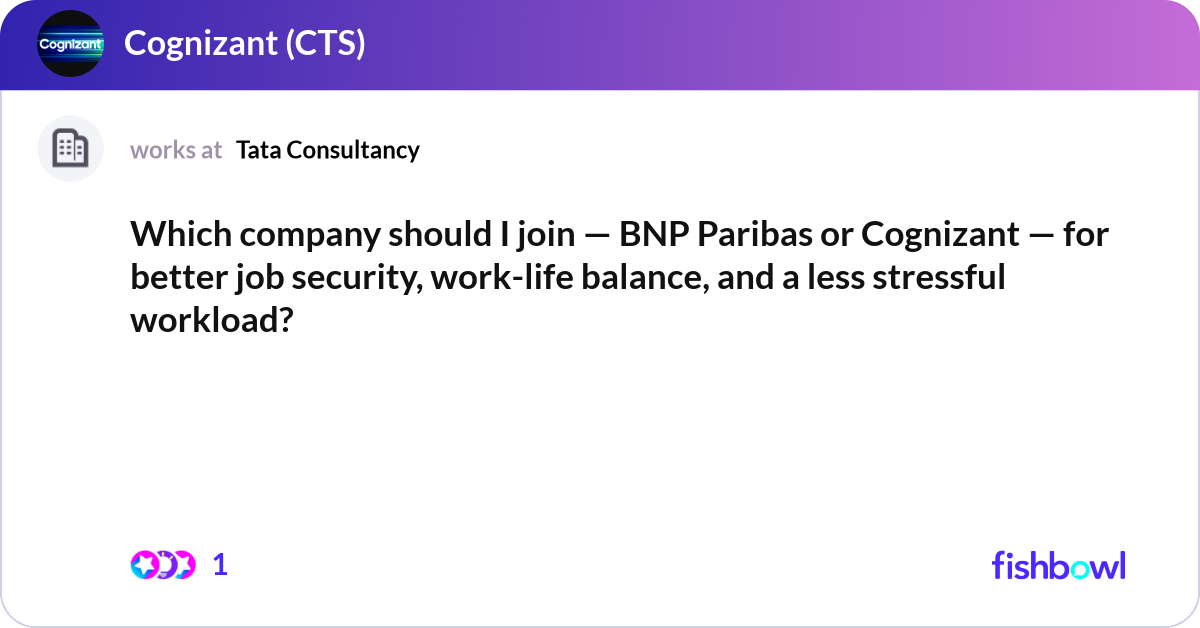 Cognizant

Cognizant (CTS)

works at Tata Consultancy

Which company should I join — BNP Paribas or Cognizant — for better job security, work-life balance, and a less stressful workload?

1

fishbowl